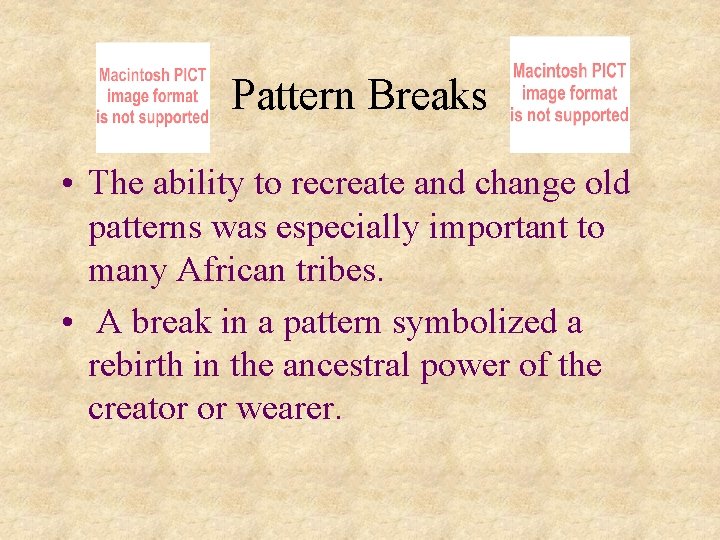 Macintosh PICT image format is not supported

Pattern Breaks

Macintosh PICT image format is not supported

• The ability to recreate and change old patterns was especially important to many African tribes.

• A break in a pattern symbolized a rebirth in the ancestral power of the creator or wearer.